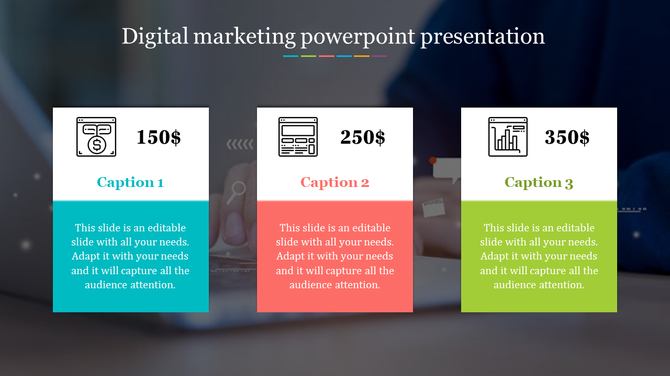 Digital marketing powerpoint presentation

150$

Caption 1

This slide is an editable slide with all your needs. Adapt it with your needs and it will capture all the audience attention.

250$

Caption 2

This slide is an editable slide with all your needs. Adapt it with your needs and it will capture all the audience attention.

350$

Caption 3

This slide is an editable slide with all your needs. Adapt it with your needs and it will capture all the audience attention.